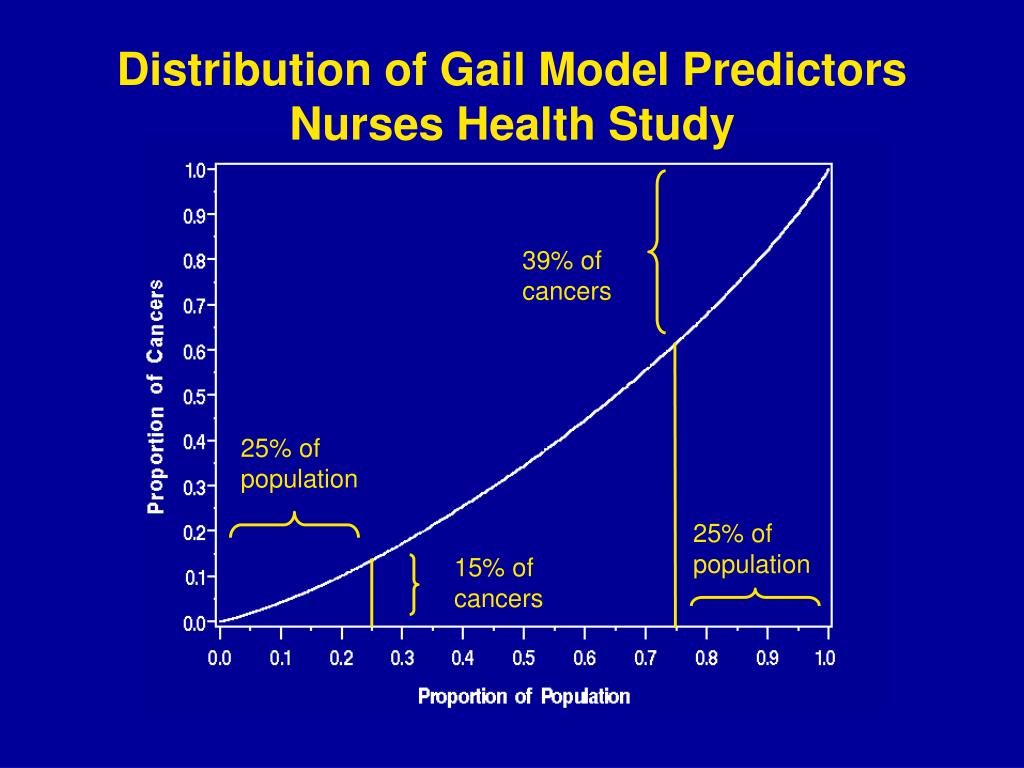 Distribution of Gail Model Predictors
Nurses Health Study

Proportion of Cancers

1.0
0.9
0.8
0.7
0.6
0.5
0.4
0.3
0.2
0.1
0.0

39% of cancers

25% of population

15% of cancers

25% of population

0.0 0.1 0.2 0.3 0.4 0.5 0.6 0.7 0.8 0.9 1.0

Proportion of Population